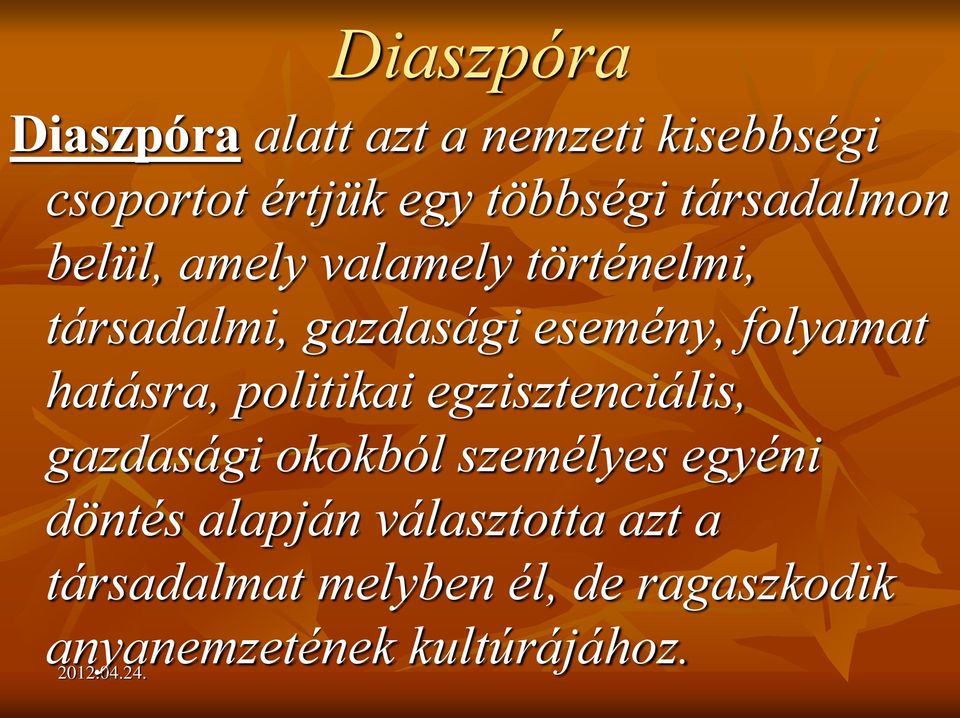 Diaszpóra

Diaszpóra alatt azt a nemzeti kisebbségi csoportot értjük egy többségi társadalmon belül, amely valamely történelmi, társadalmi, gazdasági esemény, folyamat hatásra, politikai egzisztenciális, gazdasági okokból személyes egyéni döntés alapján választotta azt a társadalmat melyben él, de ragaszkodik anyanemzetének kultúrájához.

2012.04.24.